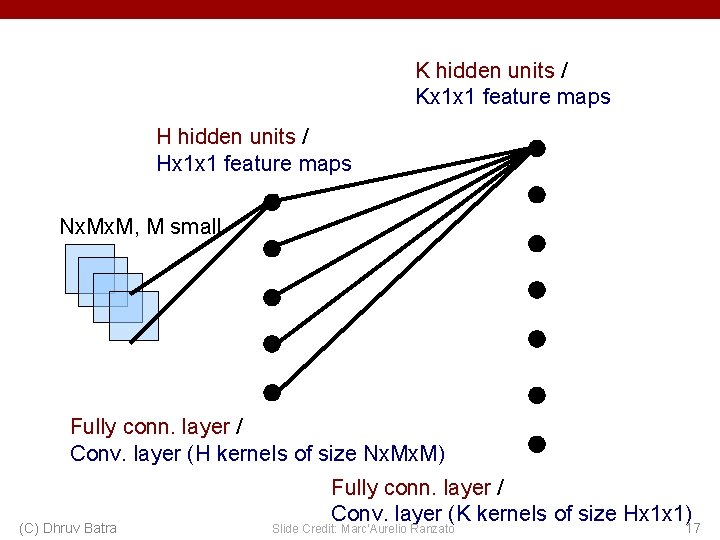 K hidden units /
Kx1x1 feature maps

H hidden units /
Hx1x1 feature maps

NxMxM, M small

Fully conn. layer /
Conv. layer (H kernels of size NxMxM)

Fully conn. layer /
Conv. layer (K kernels of size Hx1x1)

(C) Dhruv Batra

Slide Credit: Marc'Aurelio Ranzato

17